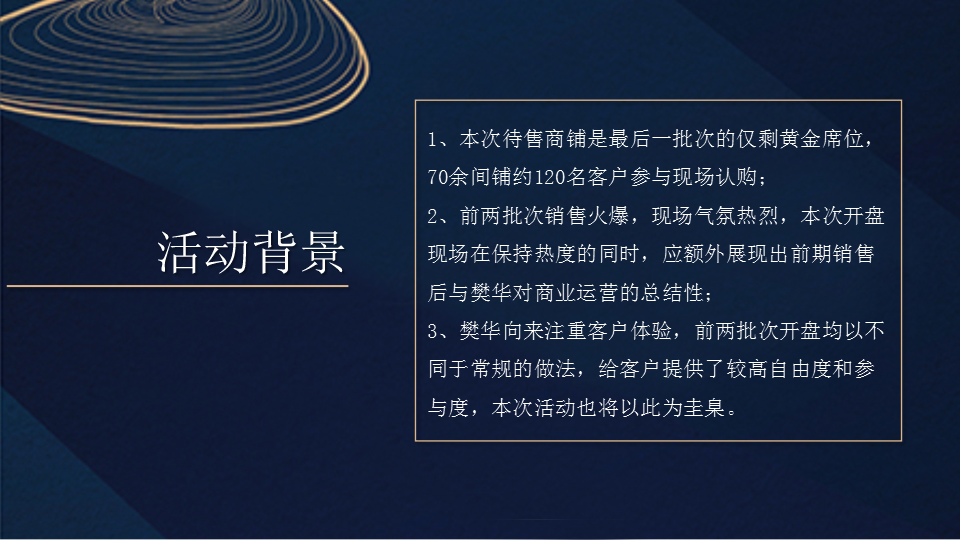 活动背景

1、本次待售商铺是最后一批次的仅剩黄金席位，70余间铺约120名客户参与现场认购；
2、前两批次销售火爆，现场气氛热烈，本次开盘现场在保持热度的同时，应额外展现出前期销售后与樊华对商业运营的总结性；
3、樊华向来注重客户体验，前两批次开盘均以不同于常规的做法，给客户提供了较高自由度和参与度，本次活动也将以此为圭臬。